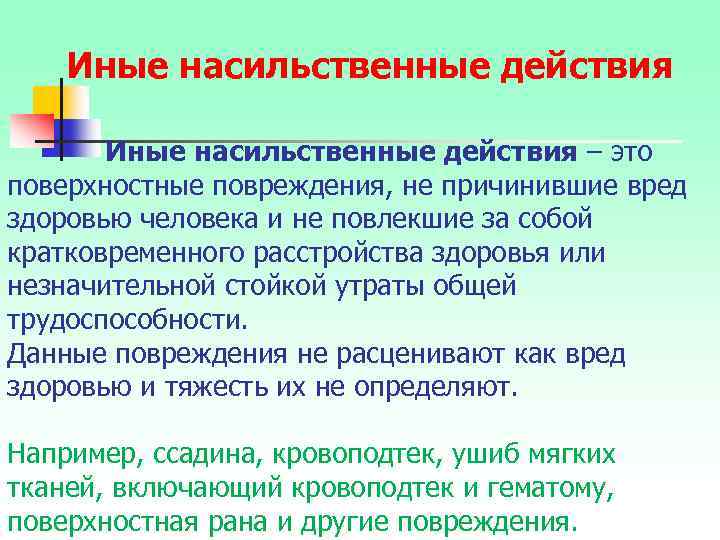 Иные насильственные действия

Иные насильственные действия – это поверхностные повреждения, не причинившие вред здоровью человека и не повлекшие за собой кратковременного расстройства здоровья или незначительной стойкой утраты общей трудоспособности.
Данные повреждения не расценивают как вред здоровью и тяжесть их не определяют.

Например, ссадина, кровоподтек, ушиб мягких тканей, включающий кровоподтек и гематому, поверхностная рана и другие повреждения.